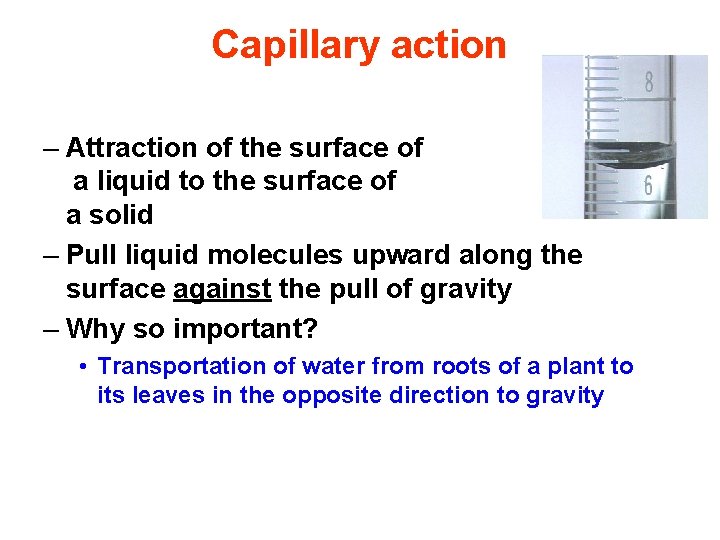 Capillary action

8

6

– Attraction of the surface of a liquid to the surface of a solid

– Pull liquid molecules upward along the surface against the pull of gravity

– Why so important?

• Transportation of water from roots of a plant to its leaves in the opposite direction to gravity